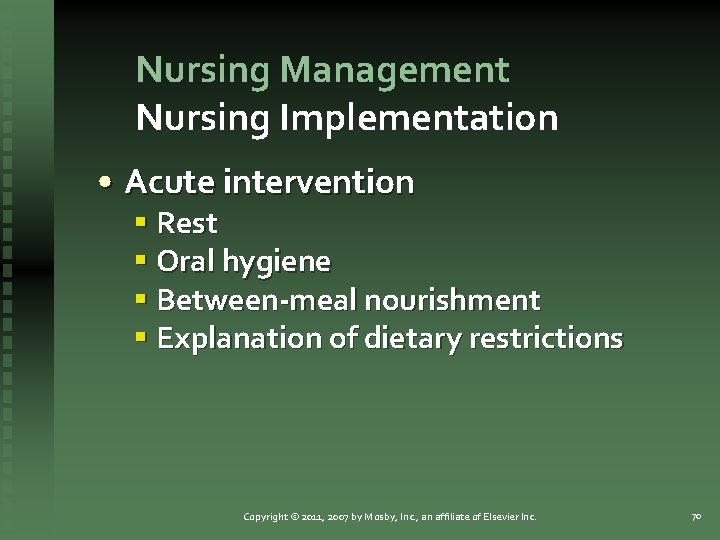 Nursing Management
Nursing Implementation

• Acute intervention
  ▪ Rest
  ▪ Oral hygiene
  ▪ Between-meal nourishment
  ▪ Explanation of dietary restrictions

Copyright © 2011, 2007 by Mosby, Inc., an affiliate of Elsevier Inc.

70